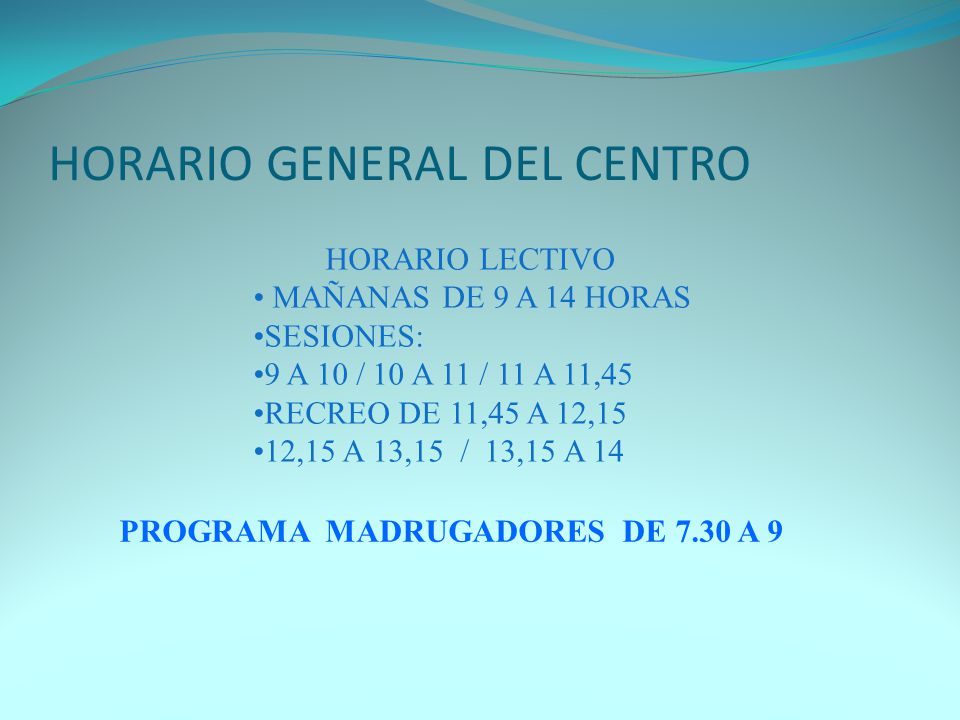 HORARIO GENERAL DEL CENTRO

HORARIO LECTIVO
• MAÑANAS DE 9 A 14 HORAS
•SESIONES:
•9 A 10 / 10 A 11 / 11 A 11,45
•RECREO DE 11,45 A 12,15
•12,15 A 13,15 / 13,15 A 14

PROGRAMA MADRUGADORES DE 7.30 A 9